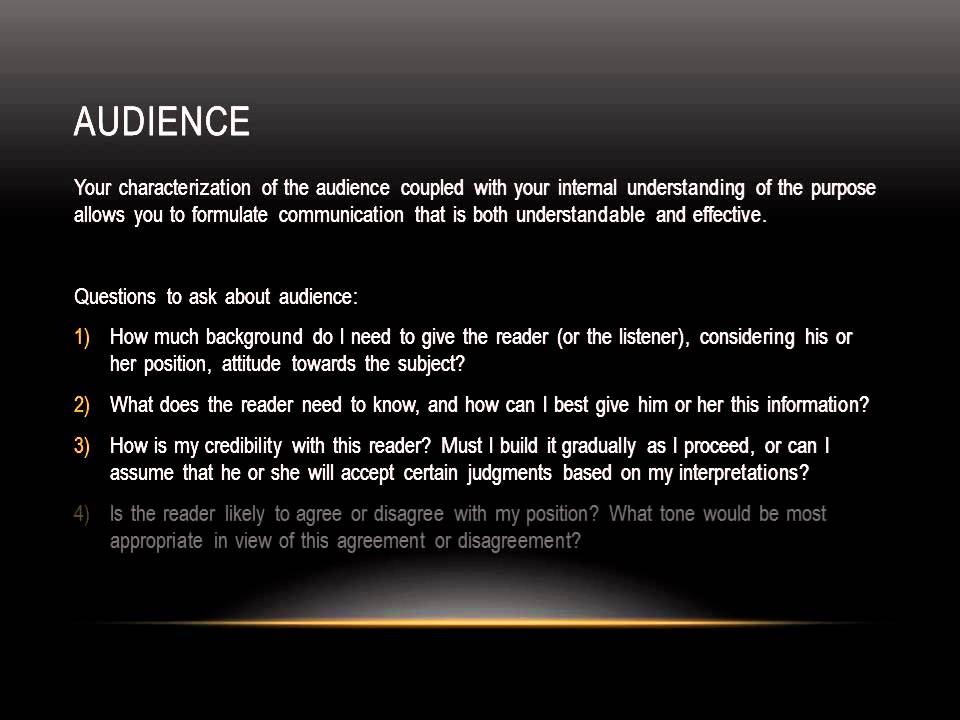 AUDIENCE

Your characterization of the audience coupled with your internal understanding of the purpose allows you to formulate communication that is both understandable and effective.

Questions to ask about audience:

1) How much background do I need to give the reader (or the listener), considering his or her position, attitude towards the subject?

2) What does the reader need to know, and how can I best give him or her this information?

3) How is my credibility with this reader? Must I build it gradually as I proceed, or can I assume that he or she will accept certain judgments based on my interpretations?

4) Is the reader likely to agree or disagree with my position? What tone would be most appropriate in view of this agreement or disagreement?